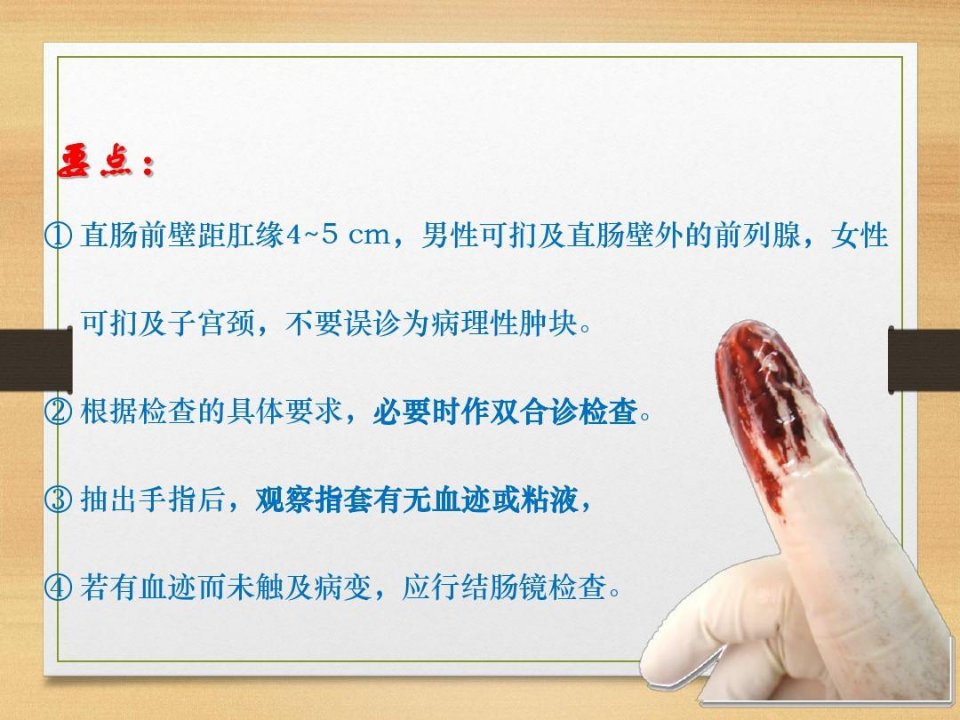 要点：

① 直肠前壁距肛缘4~5 cm，男性可扪及直肠壁外的前列腺，女性可扪及子宫颈，不要误诊为病理性肿块。

② 根据检查的具体要求，必要时作双合诊检查。

③ 抽出手指后，观察指套有无血迹或粘液，

④ 若有血迹而未触及病变，应行结肠镜检查。